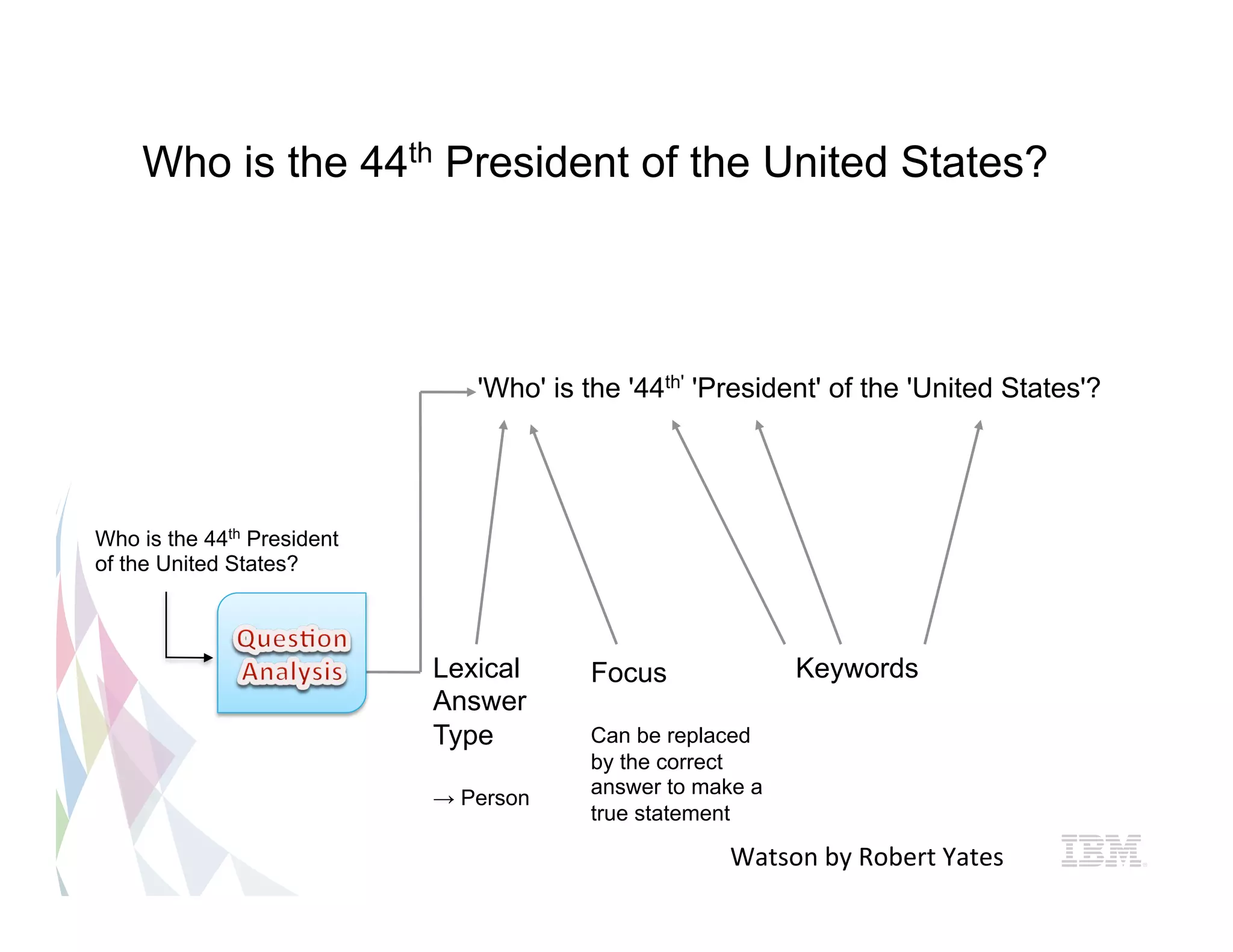 Who is the 44$^{th}$ President of the United States?

'Who' is the '44$^{th}$' 'President' of the 'United States'?

Who is the 44$^{th}$ President of the United States?

Question Analysis

Lexical Answer Type

→ Person

Focus

Can be replaced by the correct answer to make a true statement

Keywords

Watson by Robert Yates

IBM